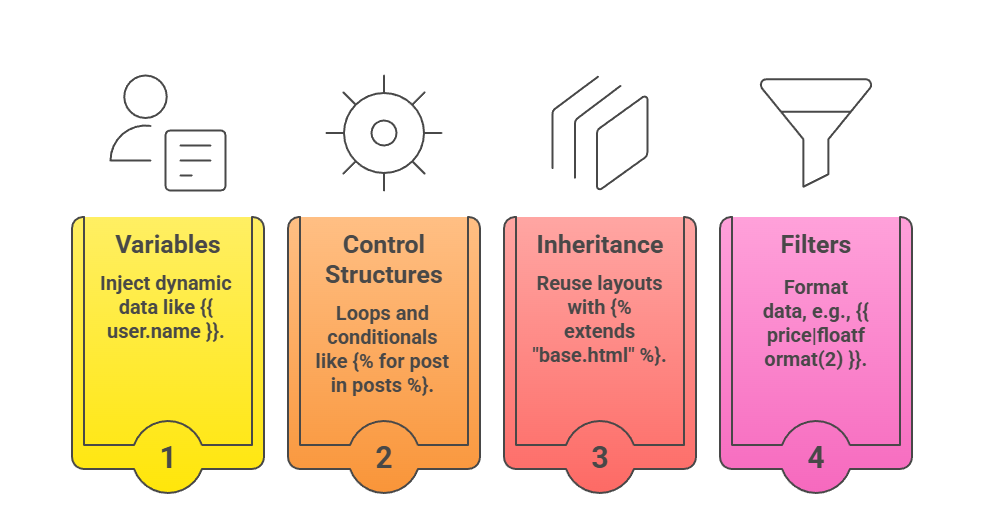 Variables

Inject dynamic data like {{ user.name }}.

1

Control Structures

Loops and conditionals like {% for post in posts %}.

2

Inheritance

Reuse layouts with {% extends "base.html" %}.

3

Filters

Format data, e.g., {{ price|floatformat(2) }}.

4